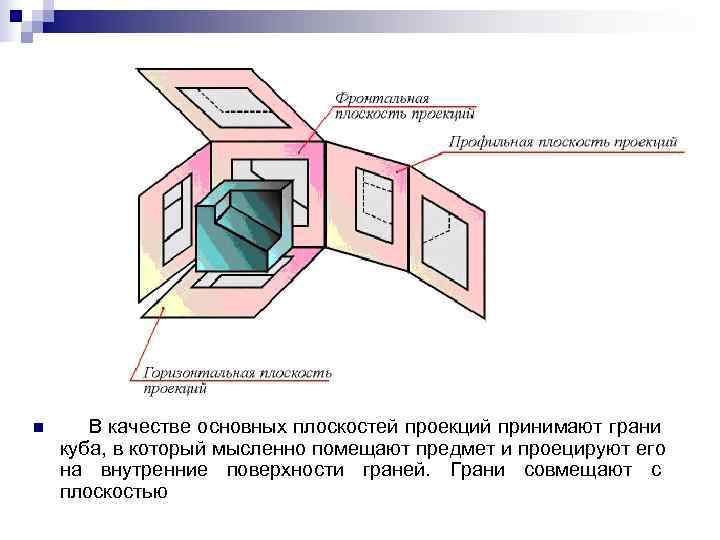 Фронтальная плоскость проекций

Профильная плоскость проекций

Горизонтальная плоскость проекций

В качестве основных плоскостей проекций принимают грани куба, в который мысленно помещают предмет и проецируют его на внутренние поверхности граней. Грани совмещают с плоскостью